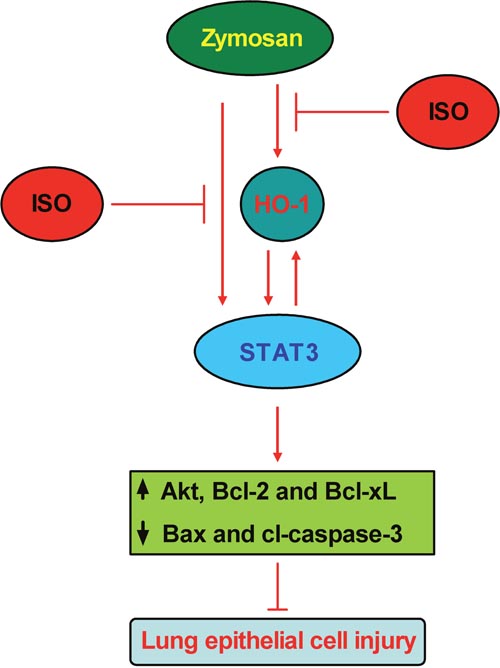 Zymosan

ISO

ISO

HO-1

STAT3

↑ Akt, Bcl-2 and Bcl-xL
↓ Bax and cl-caspase-3

Lung epithelial cell injury